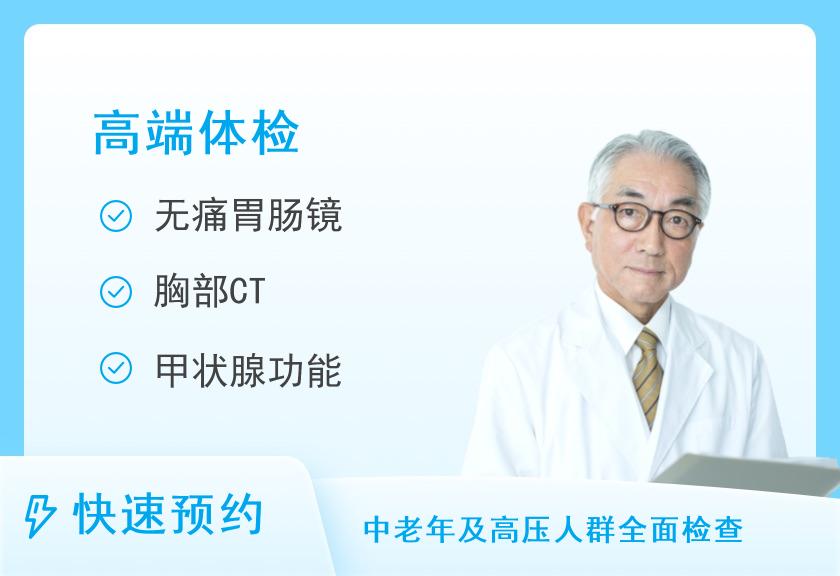 高端体检

无痛胃肠镜

胸部CT

甲状腺功能

快速预约

中老年及高压人群全面检查